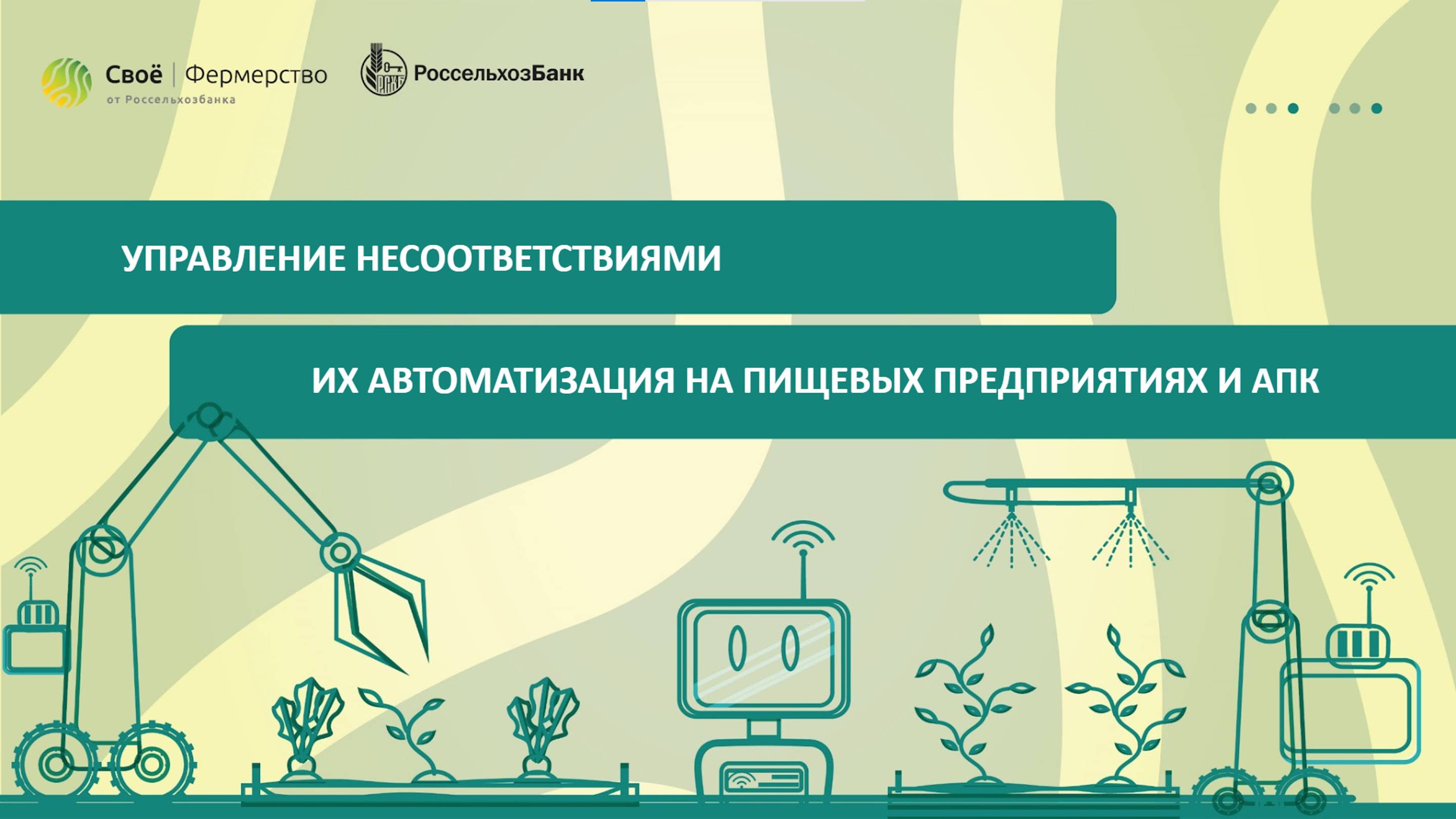 Своё | Фермерство
от Россельхозбанка

РСХБ РоссельхозБанк

УПРАВЛЕНИЕ НЕСООТВЕТСТВИЯМИ

ИХ АВТОМАТИЗАЦИЯ НА ПИЩЕВЫХ ПРЕДПРИЯТИЯХ И АПК